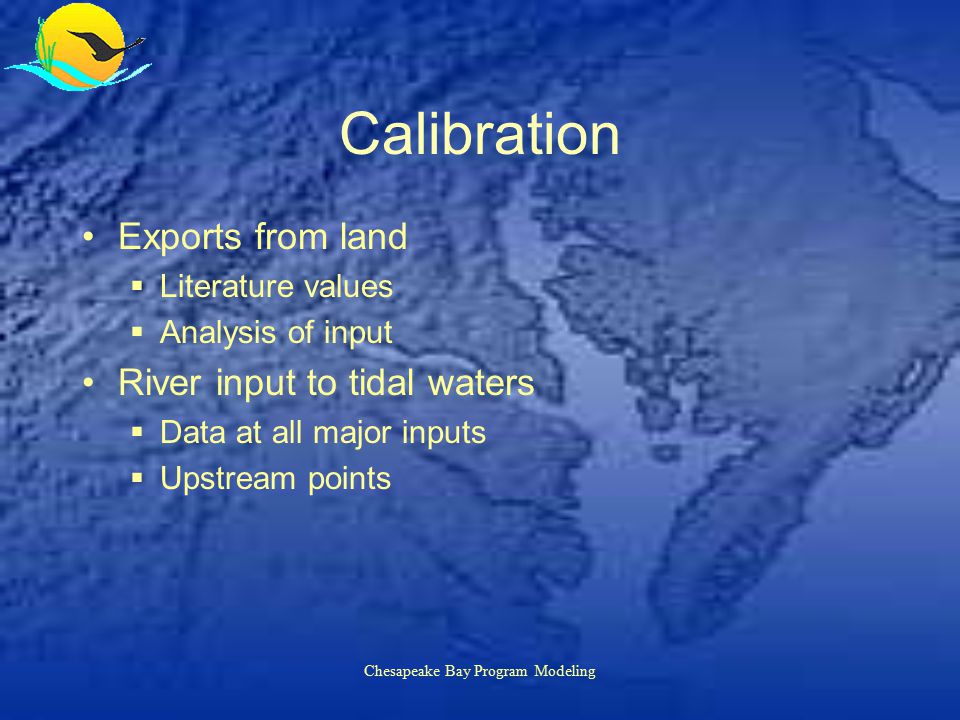 Calibration

• Exports from land
  ▪ Literature values
  ▪ Analysis of input
• River input to tidal waters
  ▪ Data at all major inputs
  ▪ Upstream points

Chesapeake Bay Program Modeling